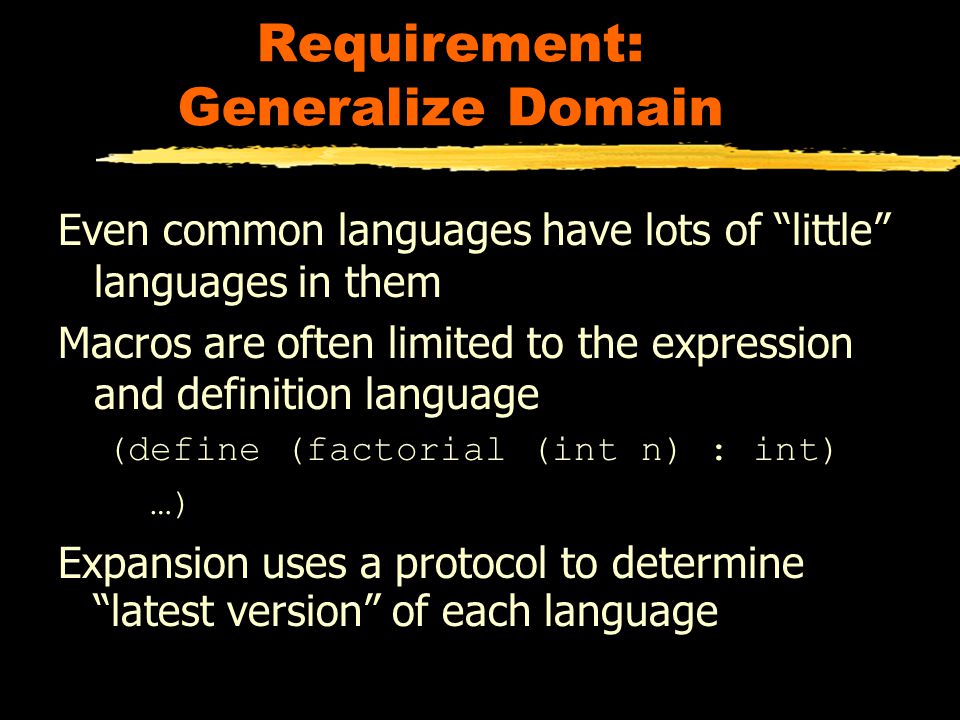 Requirement:
Generalize Domain

Even common languages have lots of “little” languages in them

Macros are often limited to the expression and definition language

(define (factorial (int n) : int)
…)

Expansion uses a protocol to determine “latest version” of each language